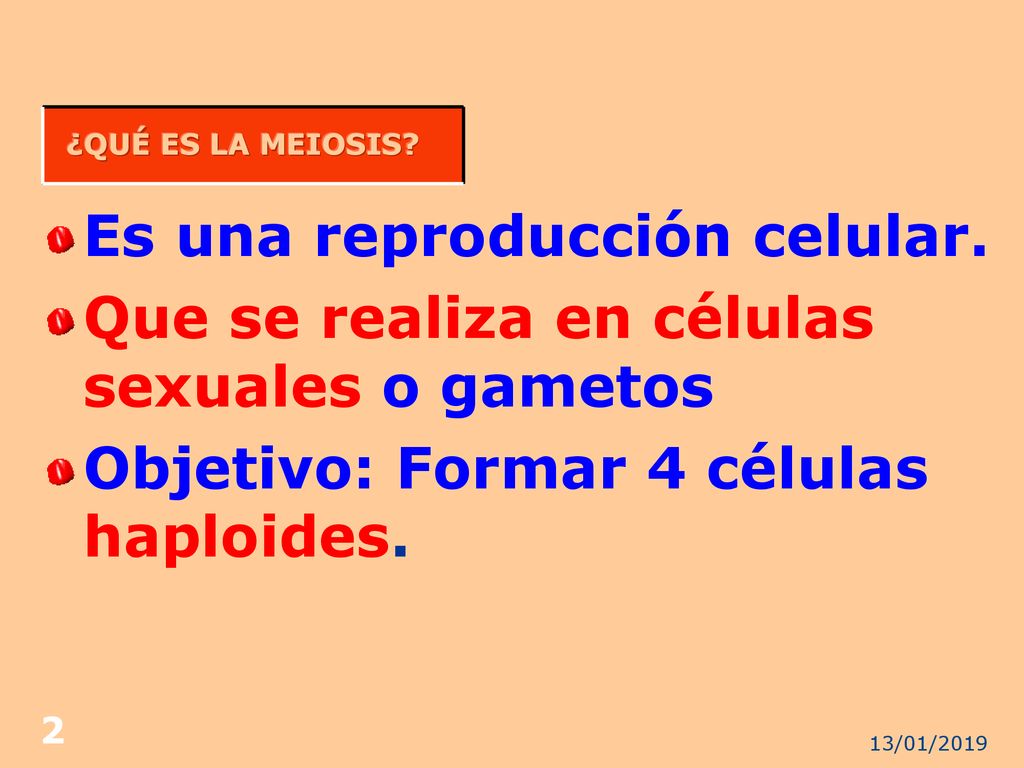 ¿QUÉ ES LA MEIOSIS?

Es una reproducción celular.

Que se realiza en células sexuales o gametos

Objetivo: Formar 4 células haploides.

2

13/01/2019